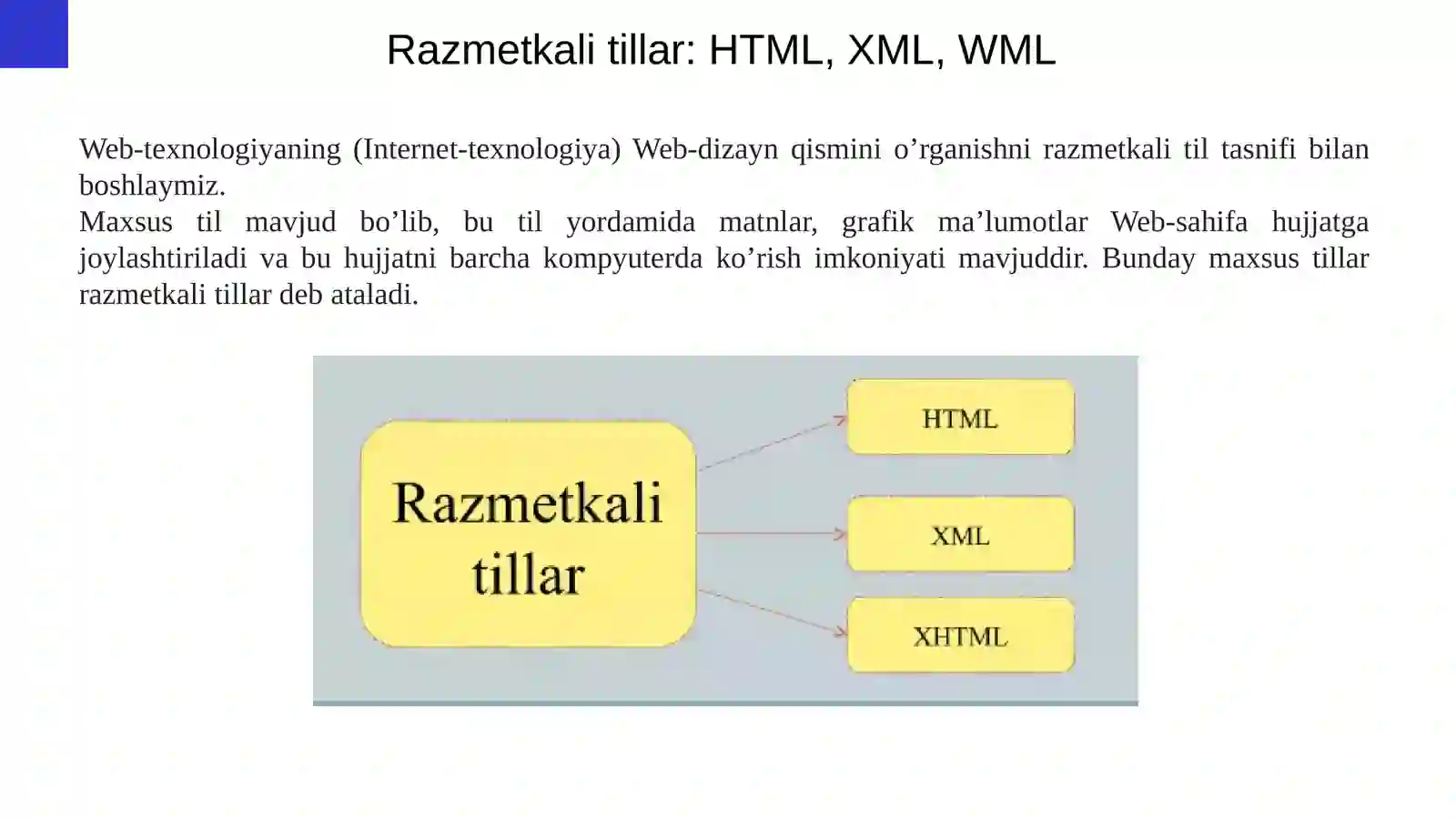 Razmetkali tillar: HTML, XML, WML

Web-texnologiyaning (Internet-texnologiya) Web-dizayn qismini o’rganishni razmetkali til tasnifi bilan boshlaymiz.
Maxsus til mavjud bo’lib, bu til yordamida matnlar, grafik ma’lumotlar Web-sahifa hujjatga joylashtiriladi va bu hujjatni barcha kompyuterda ko’rish imkoniyati mavjuddir. Bunday maxsus tillar razmetkali tillar deb ataladi.

Razmetkali tillar

HTML

XML

XHTML